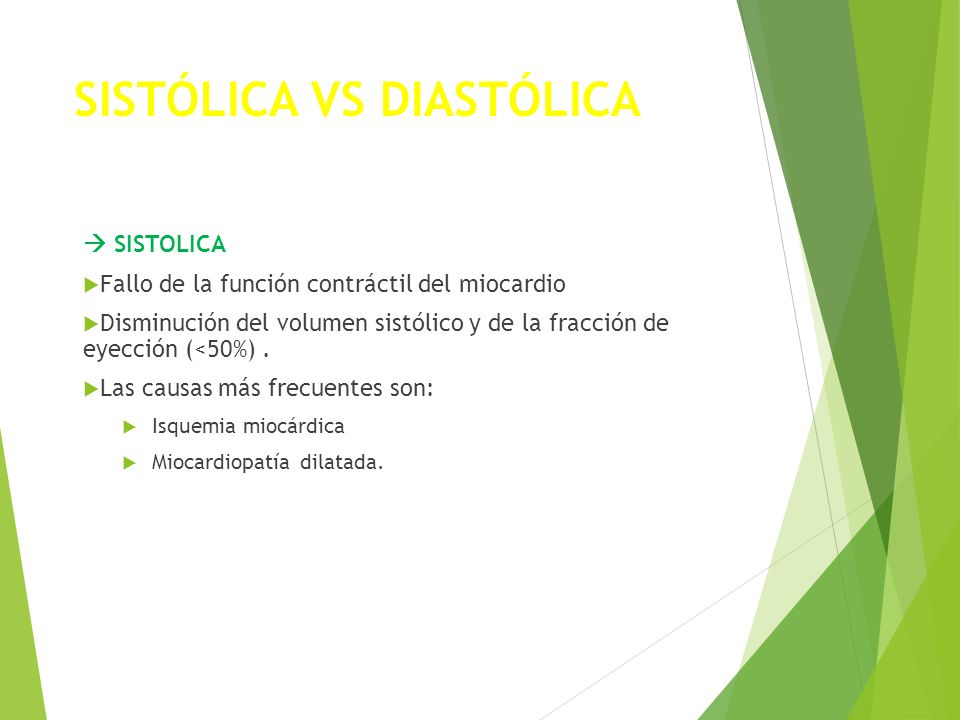 SISTÓLICA VS DIASTÓLICA

→ SISTOLICA

Fallo de la función contráctil del miocardio

Disminución del volumen sistólico y de la fracción de eyección (<50%) .

Las causas más frecuentes son:

Isquemia miocárdica

Miocardiopatía dilatada.